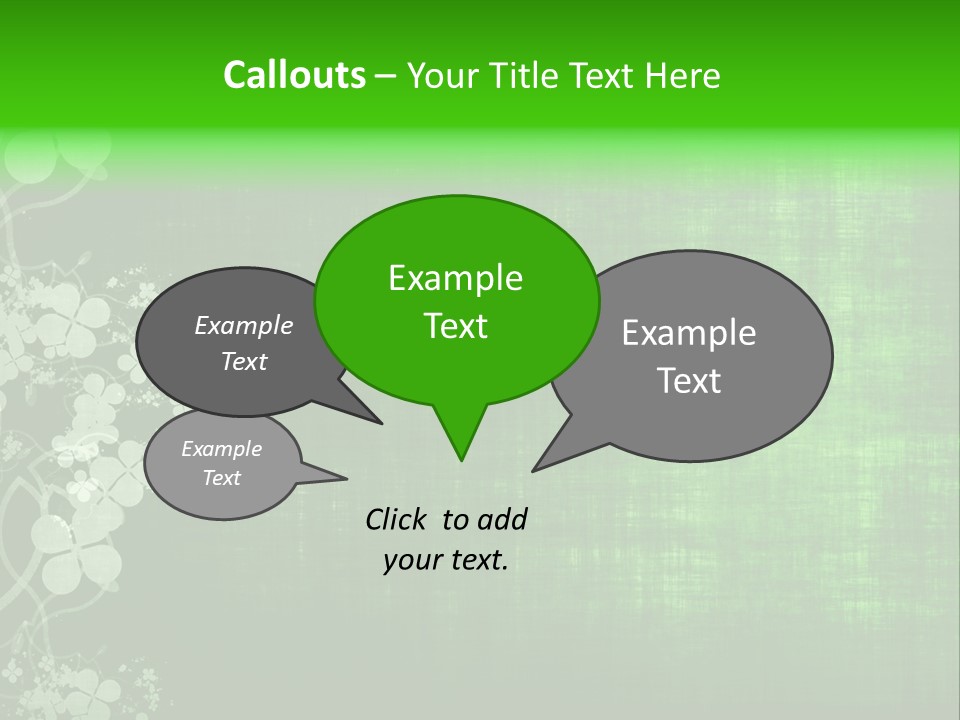 Callouts – Your Title Text Here

Example Text

Example Text

Example Text

Example Text

Click to add your text.